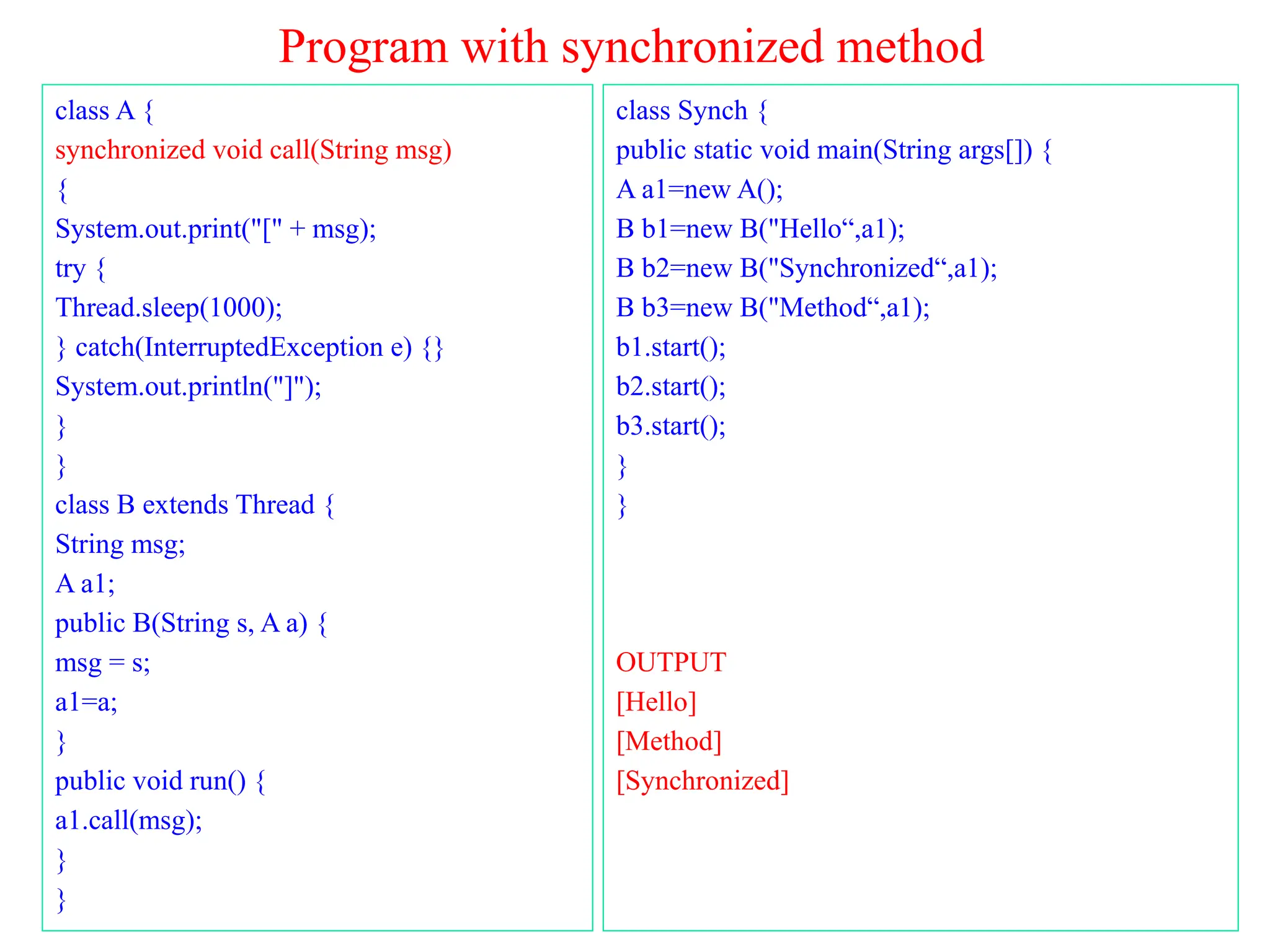 Program with synchronized method

class A {
synchronized void call(String msg)
{
System.out.print("[" + msg);
try {
Thread.sleep(1000);
} catch(InterruptedException e) {}
System.out.println("]");
}
}
class B extends Thread {
String msg;
A a1;
public B(String s, A a) {
msg = s;
a1=a;
}
public void run() {
a1.call(msg);
}
}

class Synch {
public static void main(String args[]) {
A a1=new A();
B b1=new B("Hello“,a1);
B b2=new B("Synchronized“,a1);
B b3=new B("Method“,a1);
b1.start();
b2.start();
b3.start();
}
}

OUTPUT
[Hello]
[Method]
[Synchronized]